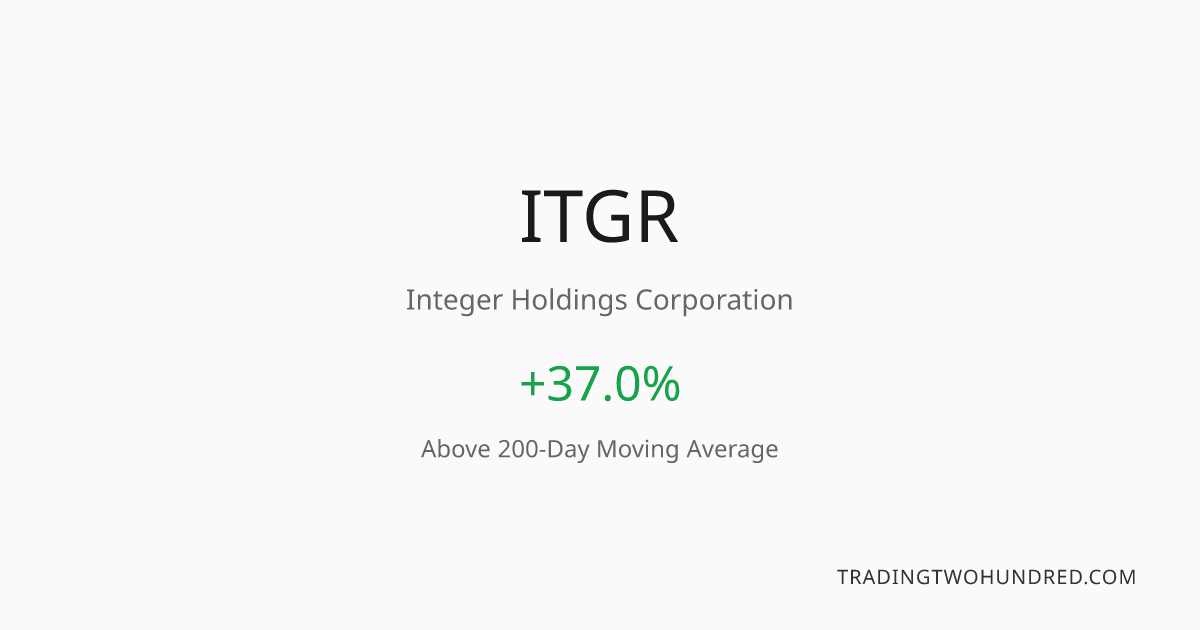 ITGR

Integer Holdings Corporation

+37.0%

Above 200-Day Moving Average

TRADINGTWOHUNDRED.COM